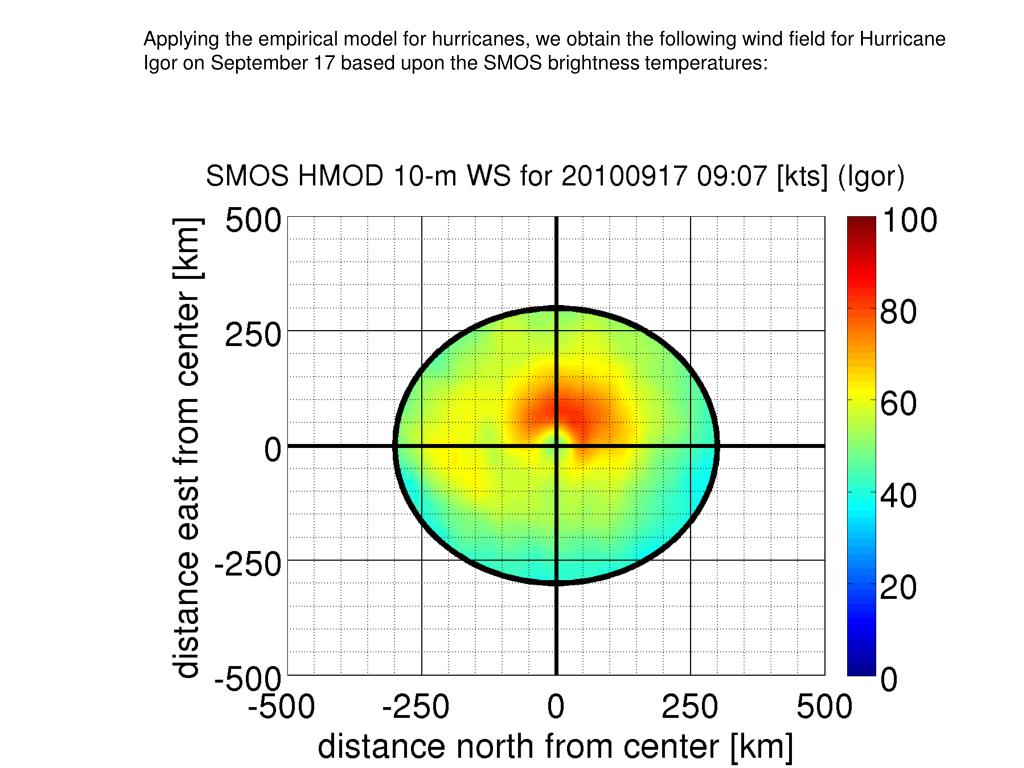 Applying the empirical model for hurricanes, we obtain the following wind field for Hurricane Igor on September 17 based upon the SMOS brightness temperatures:

SMOS HMOD 10-m WS for 20100917 09:07 [kts] (Igor)

distance east from center [km]

500
250
0
-250
-500

-500 -250 0 250 500

distance north from center [km]

100
80
60
40
20
0